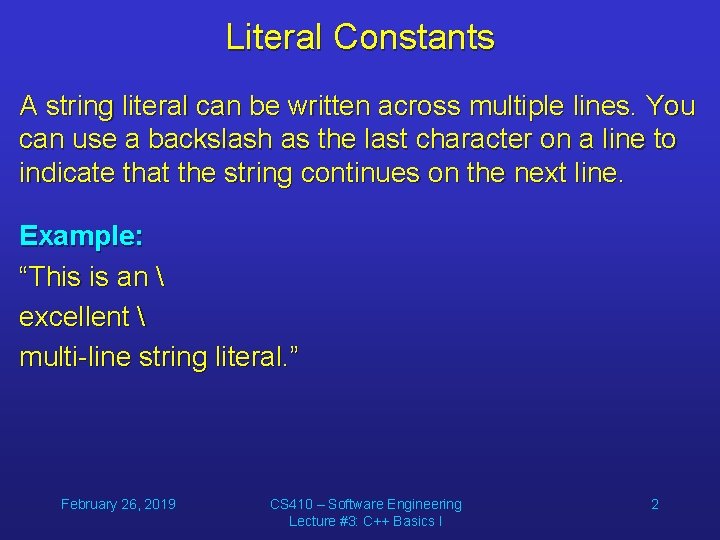 Literal Constants

A string literal can be written across multiple lines. You can use a backslash as the last character on a line to indicate that the string continues on the next line.

Example:

“This is an \

excellent \

multi-line string literal.”

February 26, 2019

CS410 – Software Engineering
Lecture #3: C++ Basics I

2